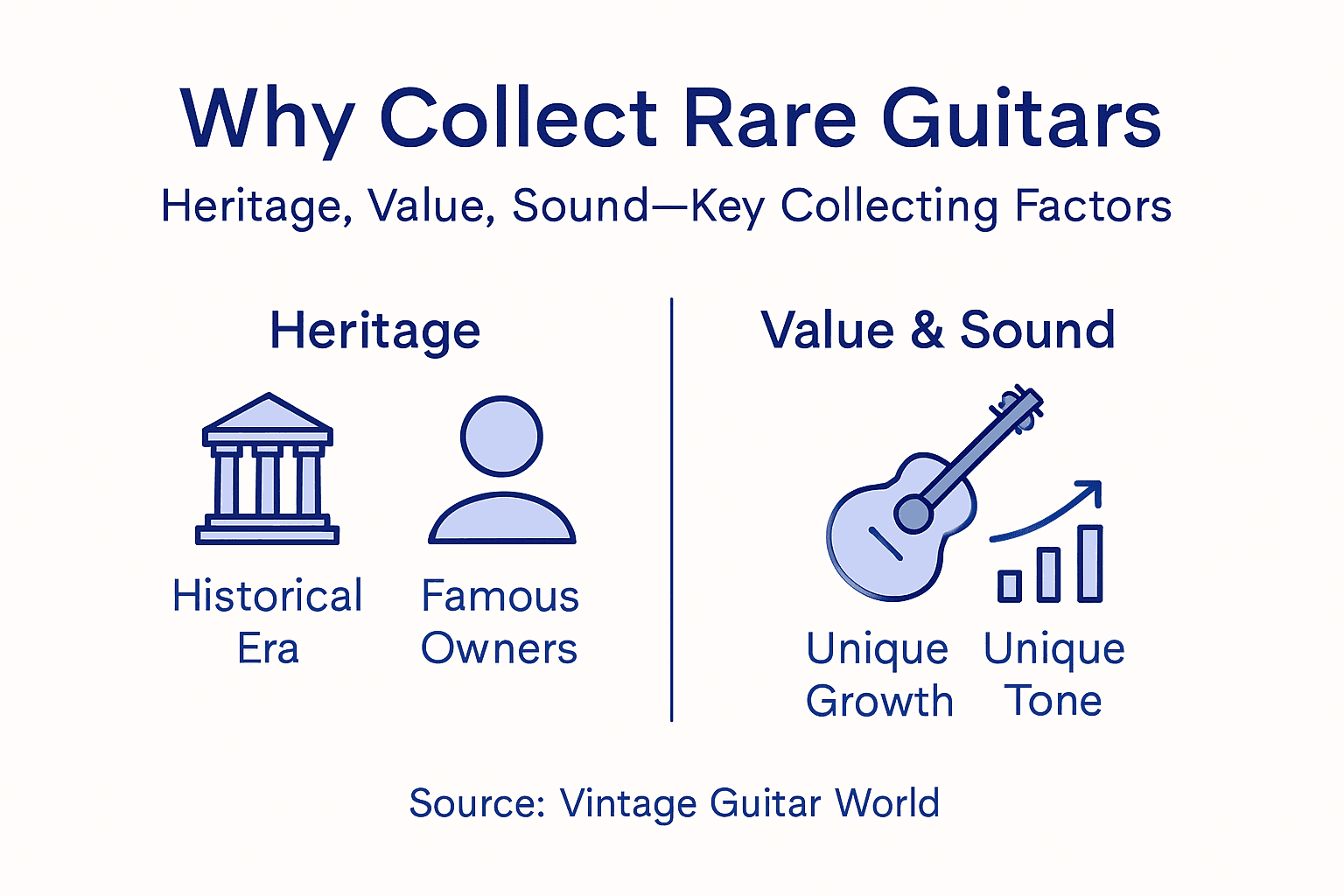 Why Collect Rare Guitars

Heritage, Value, Sound—Key Collecting Factors

Heritage

Historical Era

Famous Owners

Value & Sound

Unique Growth

Unique Tone

Source: Vintage Guitar World